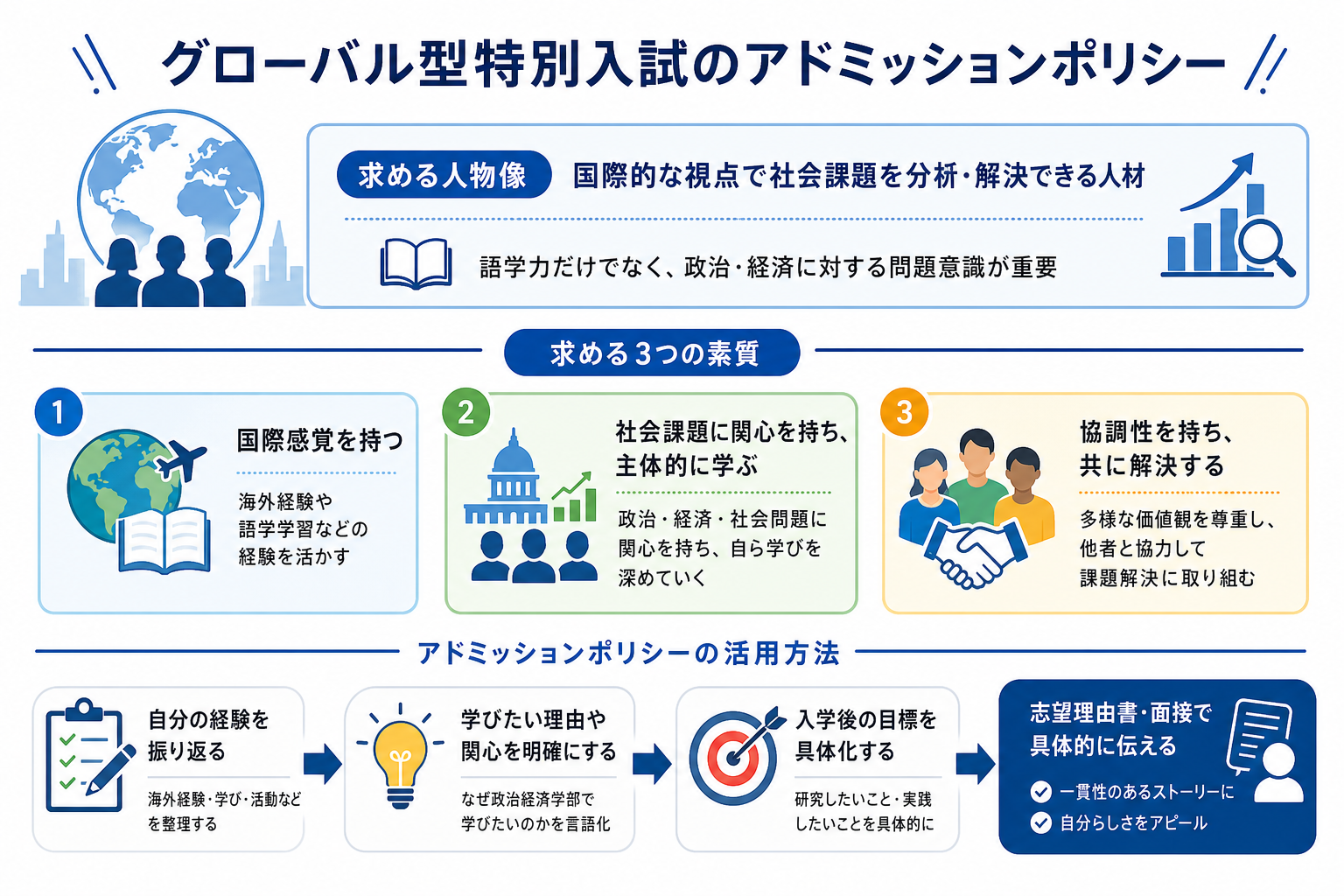 グローバル型特別入試のアドミッションポリシー

求める人物像　国際的な視点で社会課題を分析・解決できる人材

語学力だけでなく、政治・経済に対する問題意識が重要

求める3つの素質

1
国際感覚を持つ
海外経験や語学学習などの経験を活かす

2
社会課題に関心を持ち、主体的に学ぶ
政治・経済・社会問題に関心を持ち、自ら学びを深めていく

3
協調性を持ち、共に解決する
多様な価値観を尊重し、他者と協力して課題解決に取り組む

アドミッションポリシーの活用方法

自分の経験を振り返る
海外経験・学び・活動などを整理する

学びたい理由や関心を明確にする
なぜ政治経済学部で学びたいのかを言語化

入学後の目標を具体化する
研究したいこと・実践したいことを具体的に

志望理由書・面接で具体的に伝える
一貫性のあるストーリーに
自分らしさをアピール